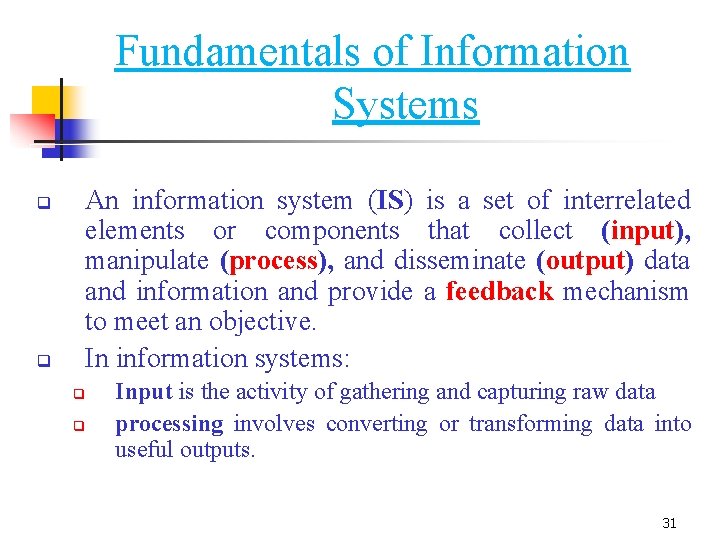 Fundamentals of Information Systems

An information system (IS) is a set of interrelated elements or components that collect (input), manipulate (process), and disseminate (output) data and information and provide a feedback mechanism to meet an objective.

In information systems:

Input is the activity of gathering and capturing raw data

processing involves converting or transforming data into useful outputs.

31